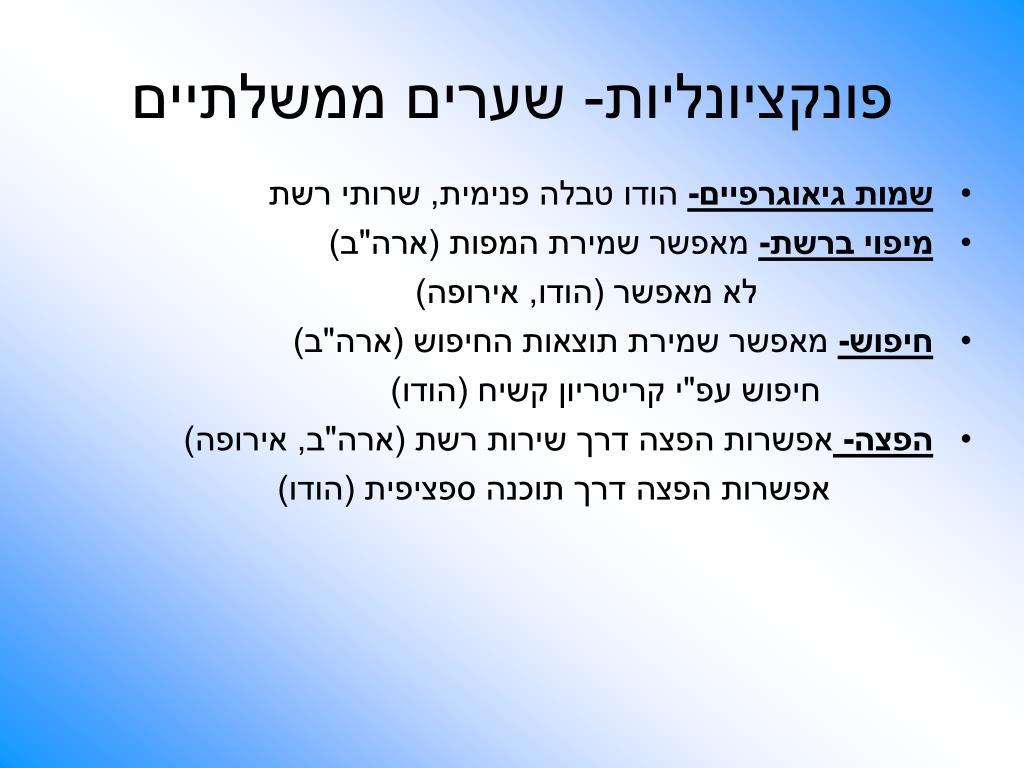 פונקציונליות- שערים ממשלתיים

• שמות גיאוגרפיים- הודו טבלה פנימית, שרותי רשת

• מיפוי ברשת- מאפשר שמירת המפות (ארה"ב)

לא מאפשר (הודו, אירופה)

• חיפוש- מאפשר שמירת תוצאות החיפוש (ארה"ב)

חיפוש עפ"י קריטריון קשיח (הודו)

• הפצה- אפשרות הפצה דרך שירות רשת (ארה"ב, אירופה)

אפשרות הפצה דרך תוכנה ספציפית (הודו)